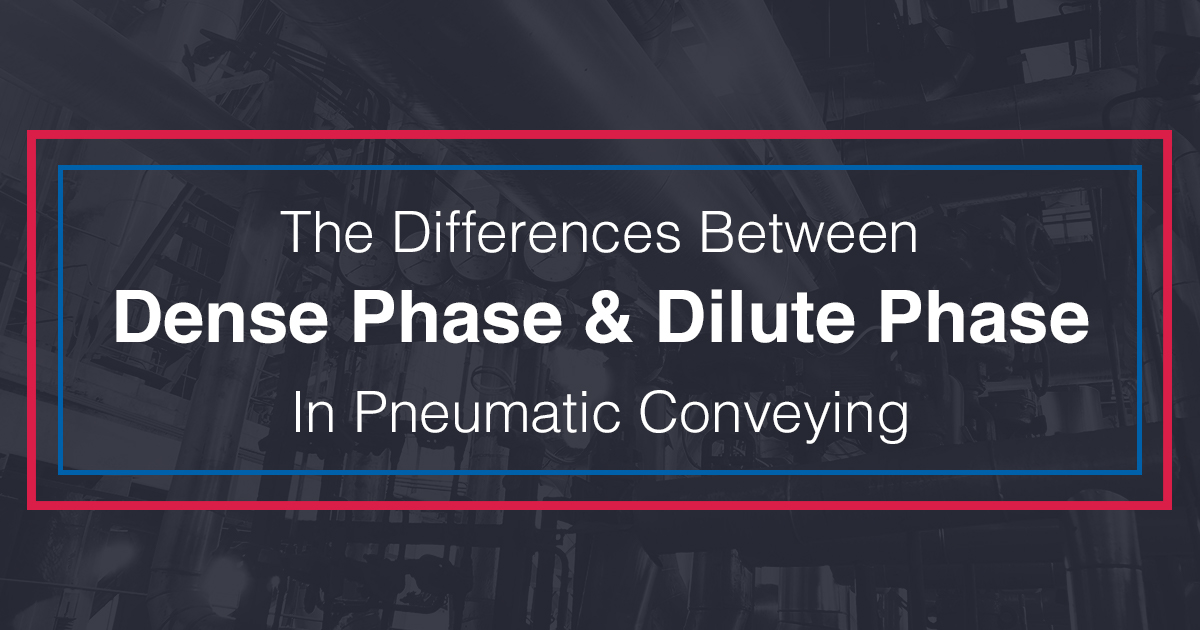 The Differences Between
Dense Phase & Dilute Phase
In Pneumatic Conveying